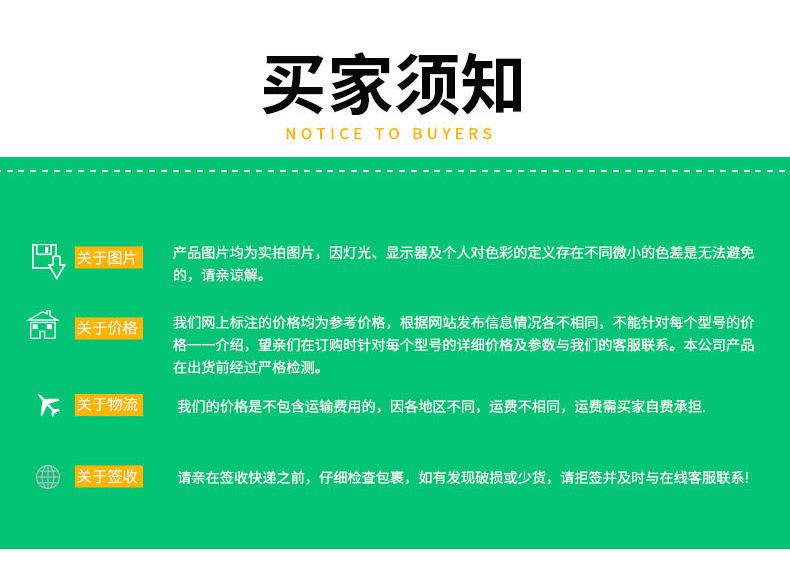 买家须知
NOTICE TO BUYERS

关于图片
产品图片均为实拍图片，因灯光、显示器及个人对色彩的定义存在不同微小的色差是无法避免的，请亲谅解。

关于价格
我们网上标注的价格均为参考价格，根据网站发布信息情况各不相同，不能针对每个型号的价格一一介绍，望亲们在订购时针对每个型号的详细价格及参数与我们的客服联系。本公司产品在出货前经过严格检测。

关于物流
我们的价格是不包含运输费用的，因各地区不同，运费不相同，运费需买家自费承担.

关于签收
请亲在签收快递之前，仔细检查包裹，如有发现破损或少货，请拒签并及时与在线客服联系！